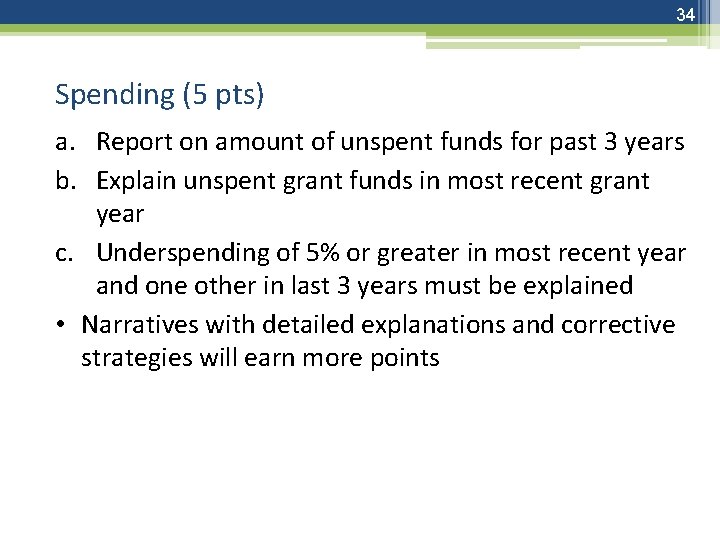 34

Spending (5 pts)

a. Report on amount of unspent funds for past 3 years
b. Explain unspent grant funds in most recent grant year
c. Underspending of 5% or greater in most recent year and one other in last 3 years must be explained

• Narratives with detailed explanations and corrective strategies will earn more points